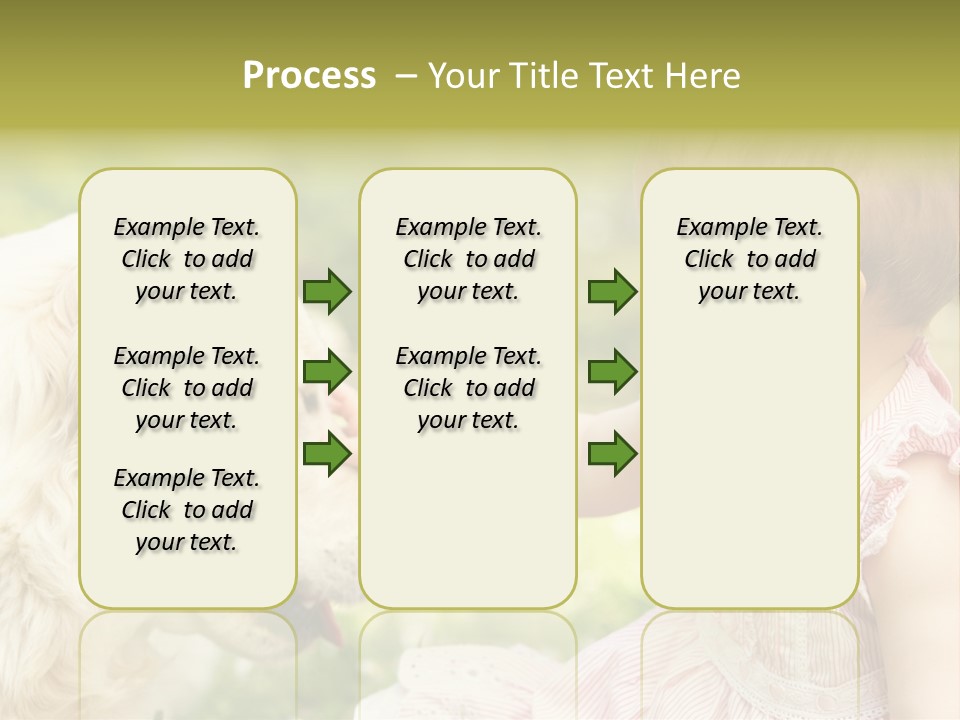 Process – Your Title Text Here

Example Text. Click to add your text.

Example Text. Click to add your text.

Example Text. Click to add your text.

Example Text. Click to add your text.

Example Text. Click to add your text.

Example Text. Click to add your text.